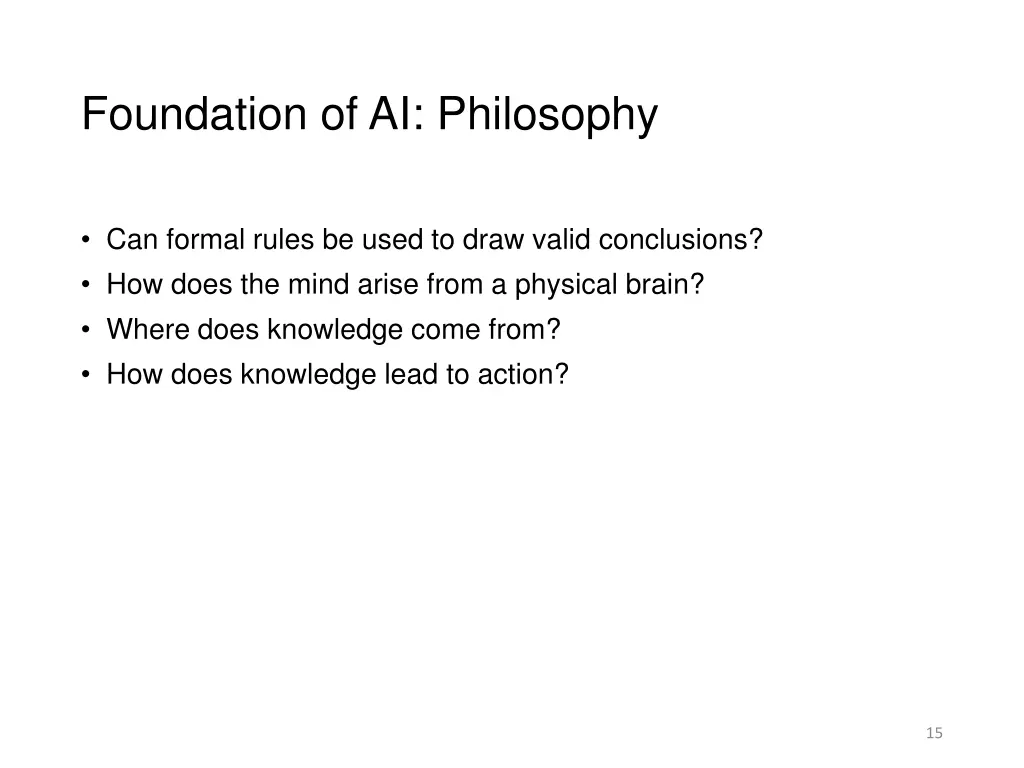 Foundation of AI: Philosophy

• Can formal rules be used to draw valid conclusions?
• How does the mind arise from a physical brain?
• Where does knowledge come from?
• How does knowledge lead to action?

15